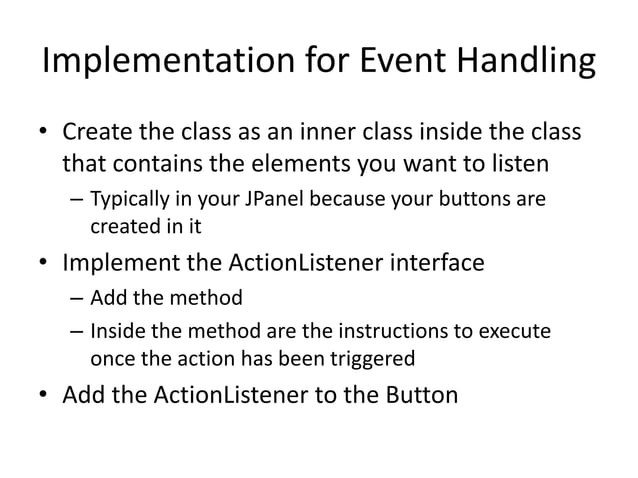 Implementation for Event Handling

• Create the class as an inner class inside the class that contains the elements you want to listen
– Typically in your JPanel because your buttons are created in it

• Implement the ActionListener interface
– Add the method
– Inside the method are the instructions to execute once the action has been triggered

• Add the ActionListener to the Button